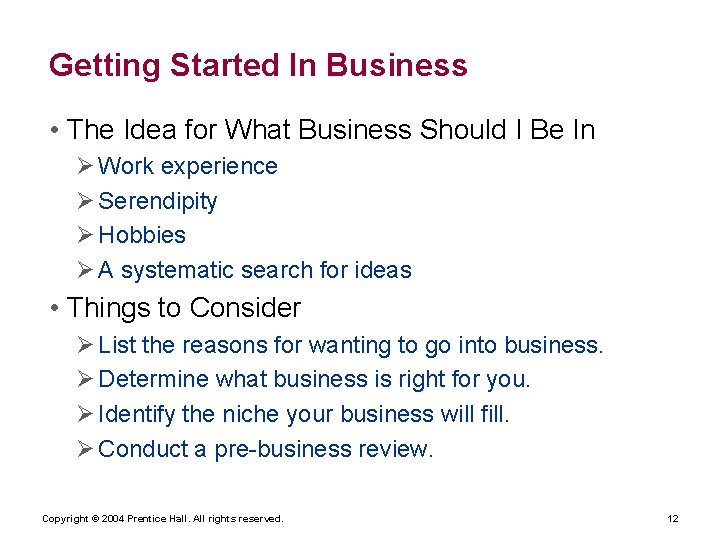 Getting Started In Business

• The Idea for What Business Should I Be In
➢ Work experience
➢ Serendipity
➢ Hobbies
➢ A systematic search for ideas

• Things to Consider
➢ List the reasons for wanting to go into business.
➢ Determine what business is right for you.
➢ Identify the niche your business will fill.
➢ Conduct a pre-business review.

Copyright © 2004 Prentice Hall. All rights reserved.

12